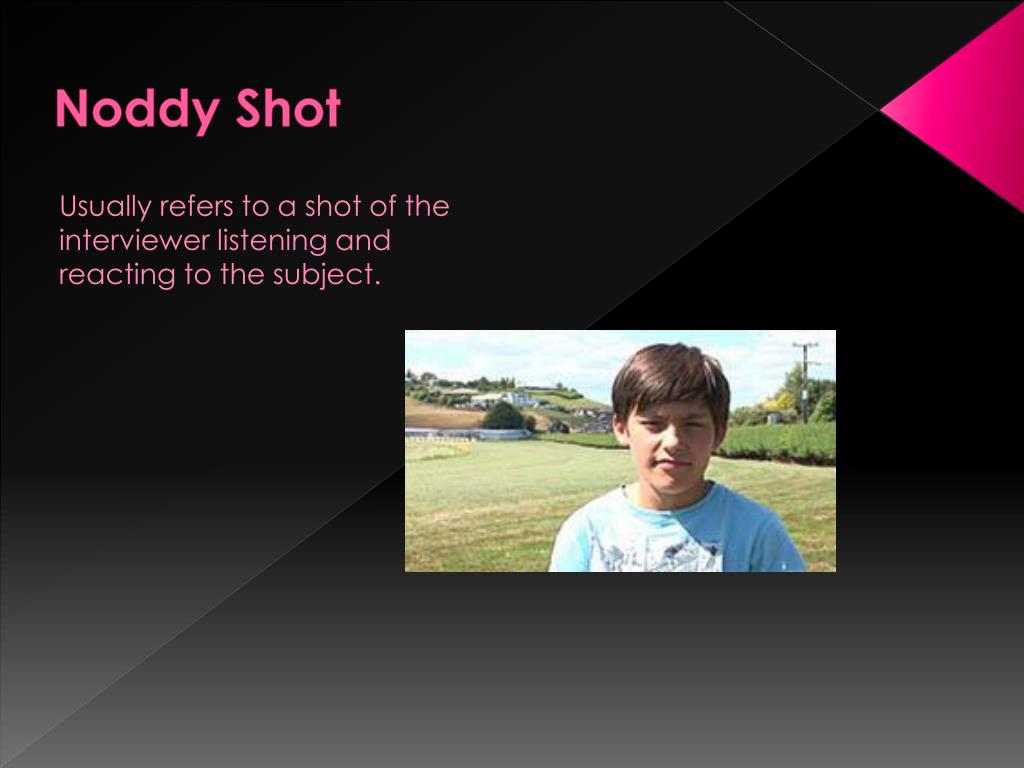 Noddy Shot

Usually refers to a shot of the interviewer listening and reacting to the subject.